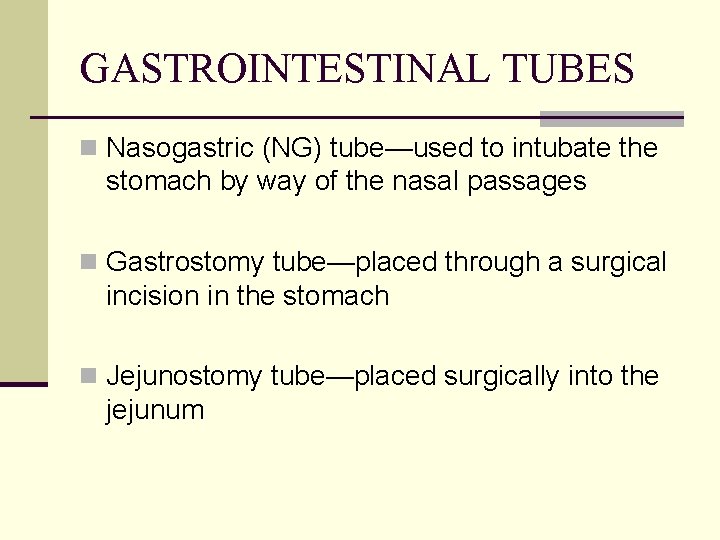 GASTROINTESTINAL TUBES

Nasogastric (NG) tube—used to intubate the stomach by way of the nasal passages

Gastrostomy tube—placed through a surgical incision in the stomach

Jejunostomy tube—placed surgically into the jejunum